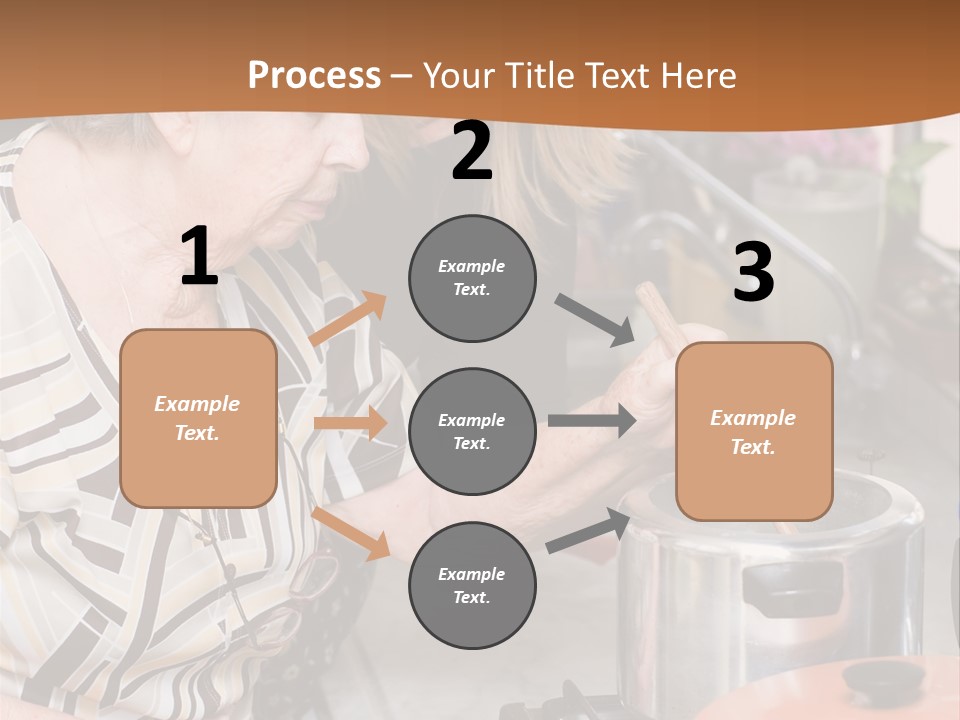 Process – Your Title Text Here

1

Example Text.

2

Example Text.

Example Text.

Example Text.

3

Example Text.